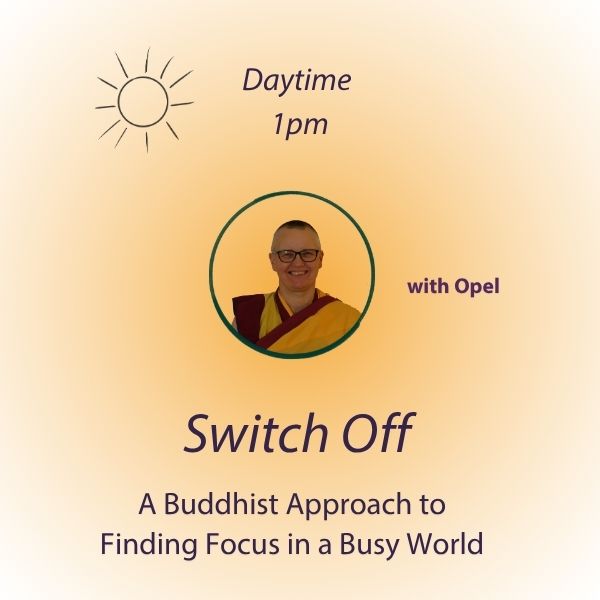 Daytime
1pm

with Opel

Switch Off

A Buddhist Approach to Finding Focus in a Busy World